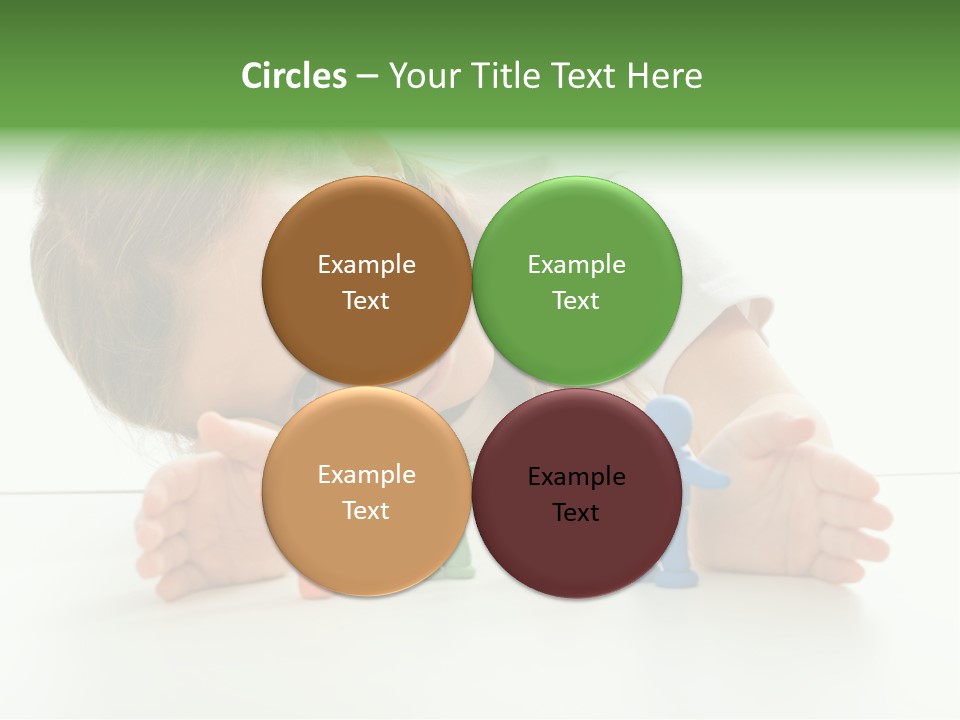 Circles – Your Title Text Here

Example Text

Example Text

Example Text

Example Text